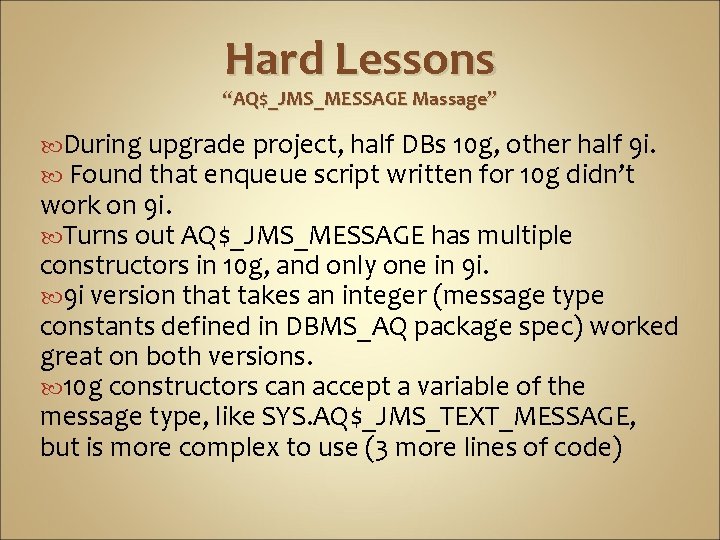 Hard Lessons
“AQ$_JMS_MESSAGE Massage”

During upgrade project, half DBs 10g, other half 9i.

Found that enqueue script written for 10g didn’t work on 9i.

Turns out AQ$_JMS_MESSAGE has multiple constructors in 10g, and only one in 9i.

9i version that takes an integer (message type constants defined in DBMS_AQ package spec) worked great on both versions.

10g constructors can accept a variable of the message type, like SYS.AQ$_JMS_TEXT_MESSAGE, but is more complex to use (3 more lines of code)